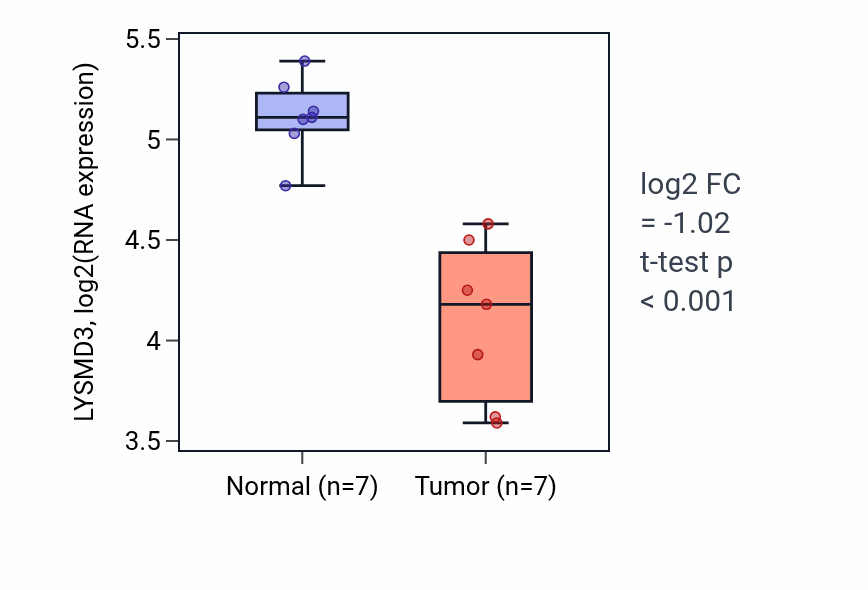 LYSMD3, log2(RNA expression)

5.5
5
4.5
4
3.5

Normal (n=7)
Tumor (n=7)

log2 FC
= -1.02
t-test p
< 0.001